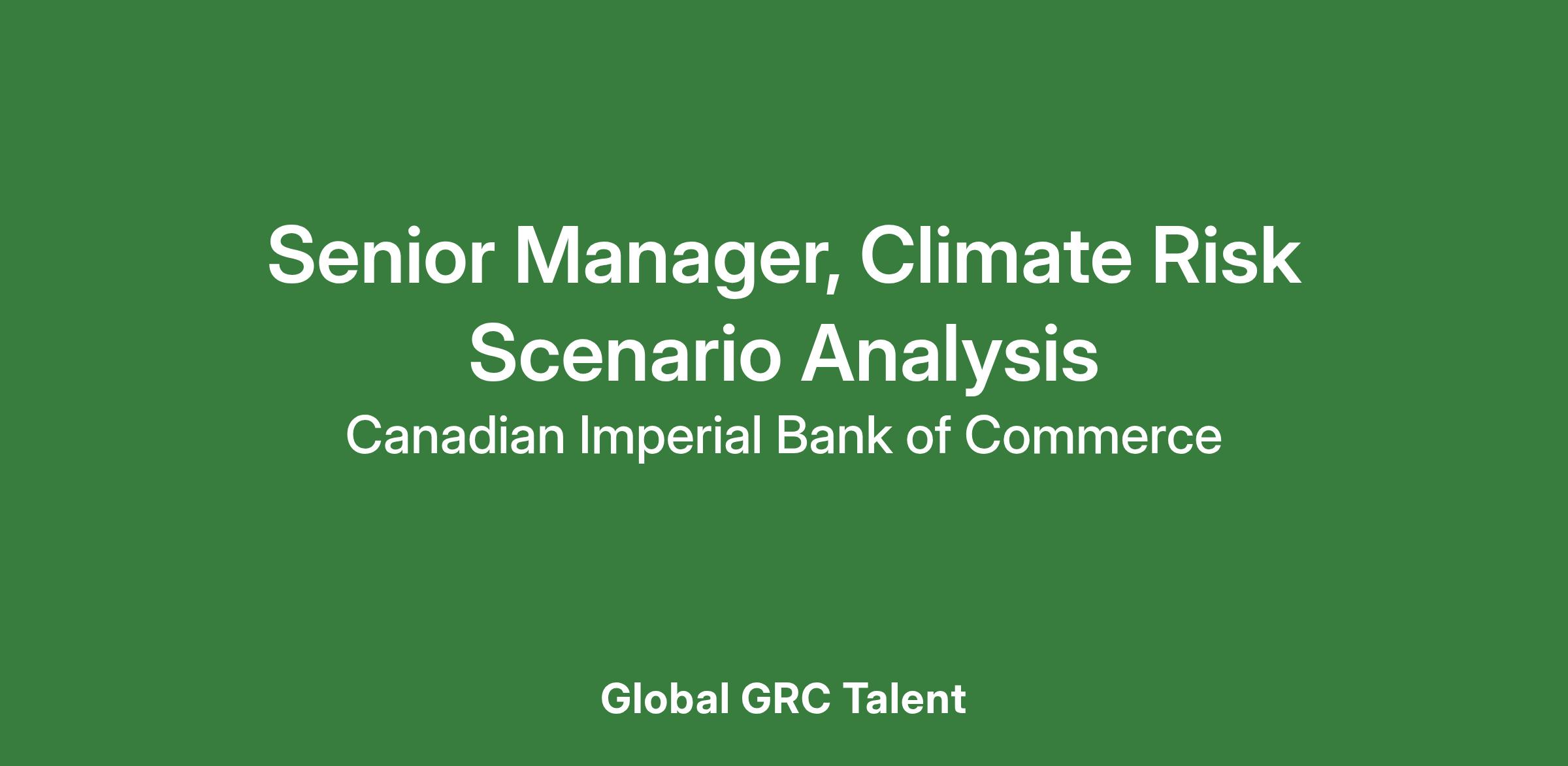 Senior Manager, Climate Risk Scenario Analysis

Canadian Imperial Bank of Commerce

Global GRC Talent